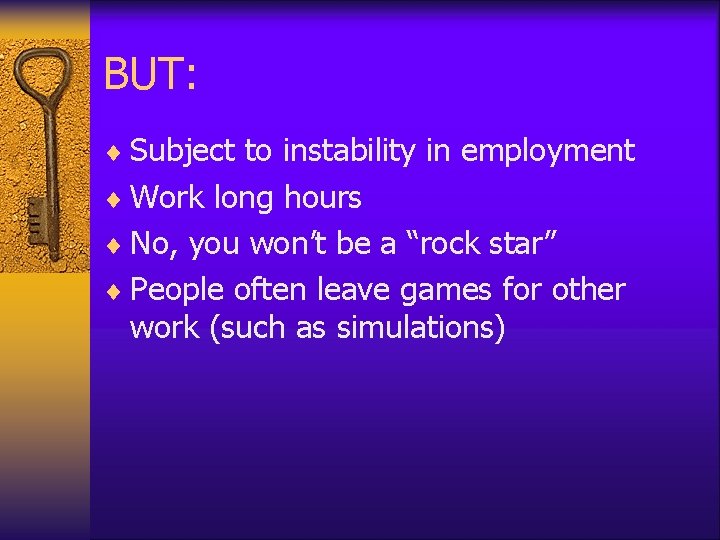 BUT:

♦ Subject to instability in employment
♦ Work long hours
♦ No, you won't be a "rock star"
♦ People often leave games for other work (such as simulations)